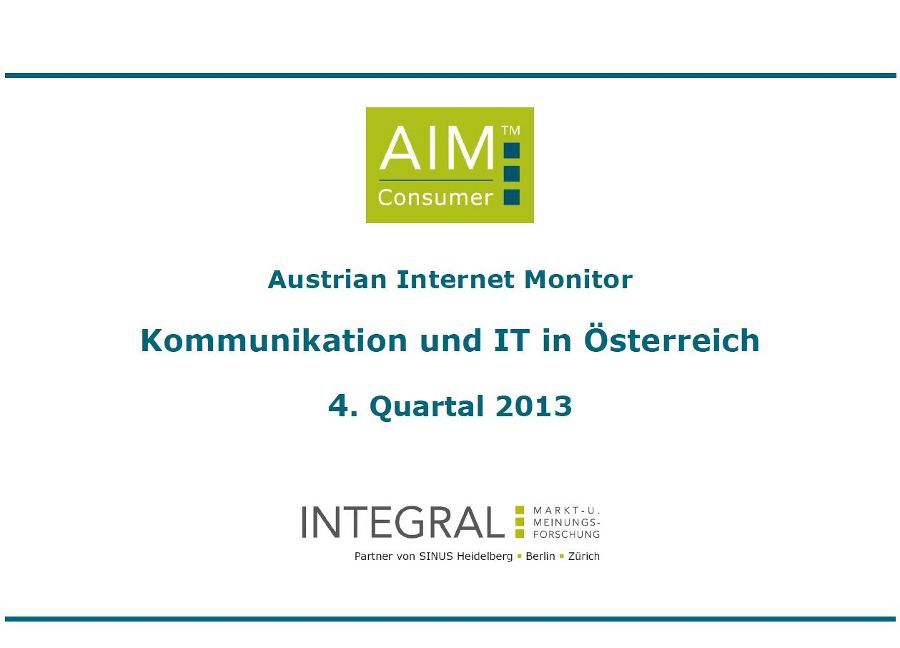 AIM™
Consumer

Austrian Internet Monitor

Kommunikation und IT in Österreich

4. Quartal 2013

INTEGRAL MARKT-U. MEINUNGS-FORSCHUNG

Partner von SINUS Heidelberg ▪ Berlin ▪ Zürich